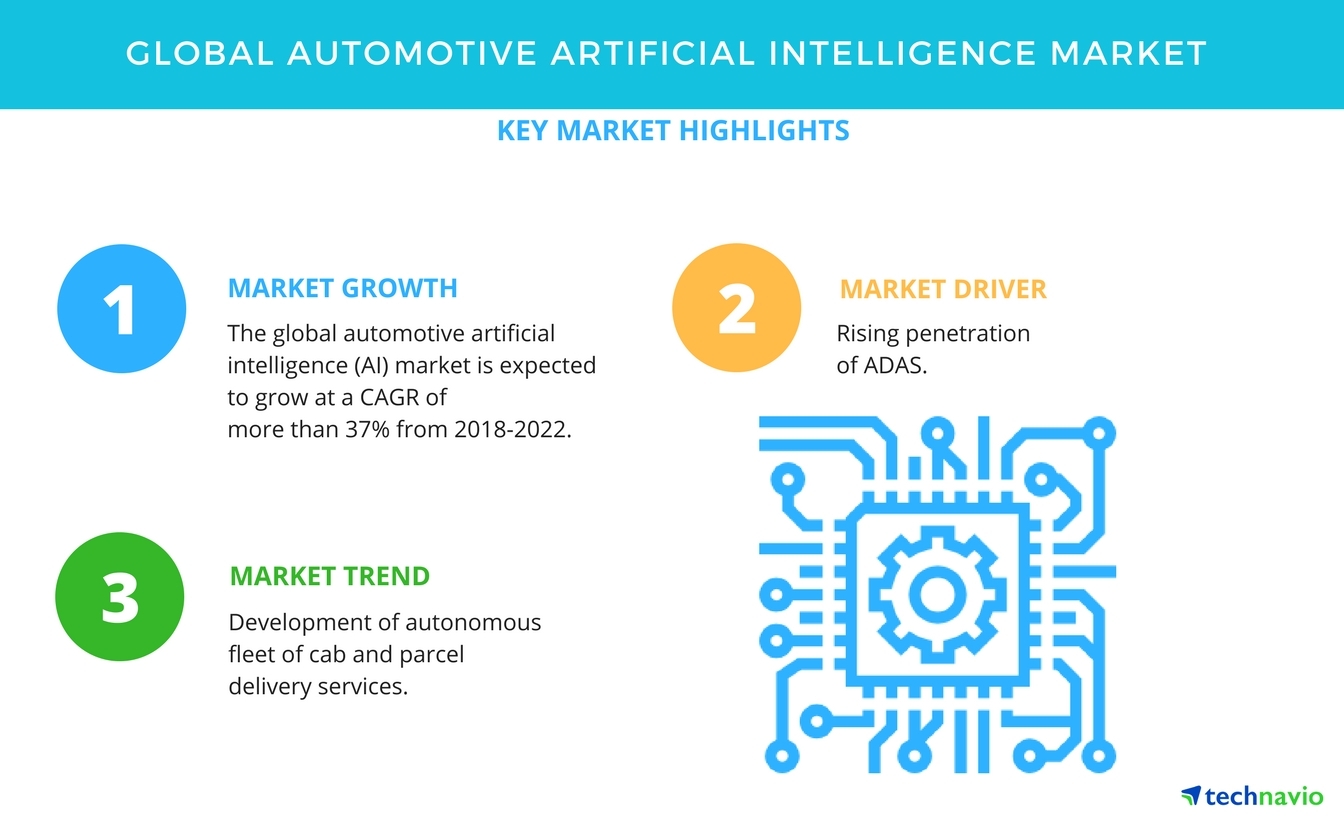 GLOBAL AUTOMOTIVE ARTIFICIAL INTELLIGENCE MARKET

KEY MARKET HIGHLIGHTS

1

MARKET GROWTH

The global automotive artificial intelligence (AI) market is expected to grow at a CAGR of more than 37% from 2018-2022.

2

MARKET DRIVER

Rising penetration of ADAS.

3

MARKET TREND

Development of autonomous fleet of cab and parcel delivery services.

technavio